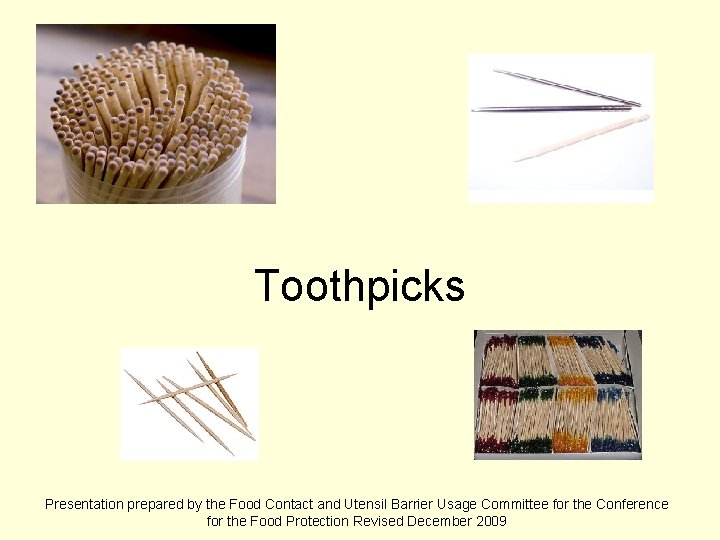 Toothpicks

Presentation prepared by the Food Contact and Utensil Barrier Usage Committee for the Conference for the Food Protection Revised December 2009